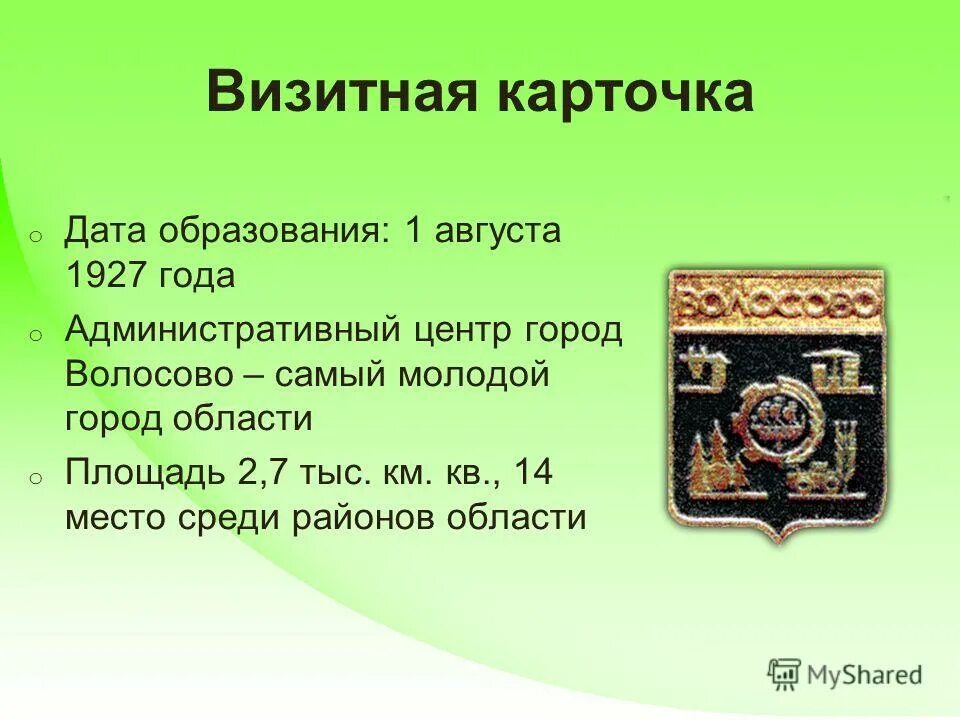 Визитная карточка

o Дата образования: 1 августа 1927 года

o Административный центр город Волосово – самый молодой город области

o Площадь 2,7 тыс. км. кв., 14 место среди районов области

ВОЛОСОВО

MyShared